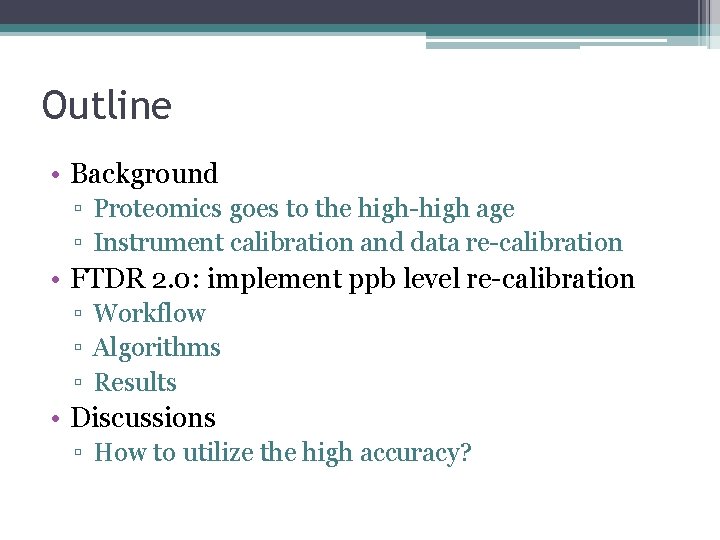 Outline

• Background
▫ Proteomics goes to the high-high age
▫ Instrument calibration and data re-calibration
• FTDR 2.0: implement ppb level re-calibration
▫ Workflow
▫ Algorithms
▫ Results
• Discussions
▫ How to utilize the high accuracy?